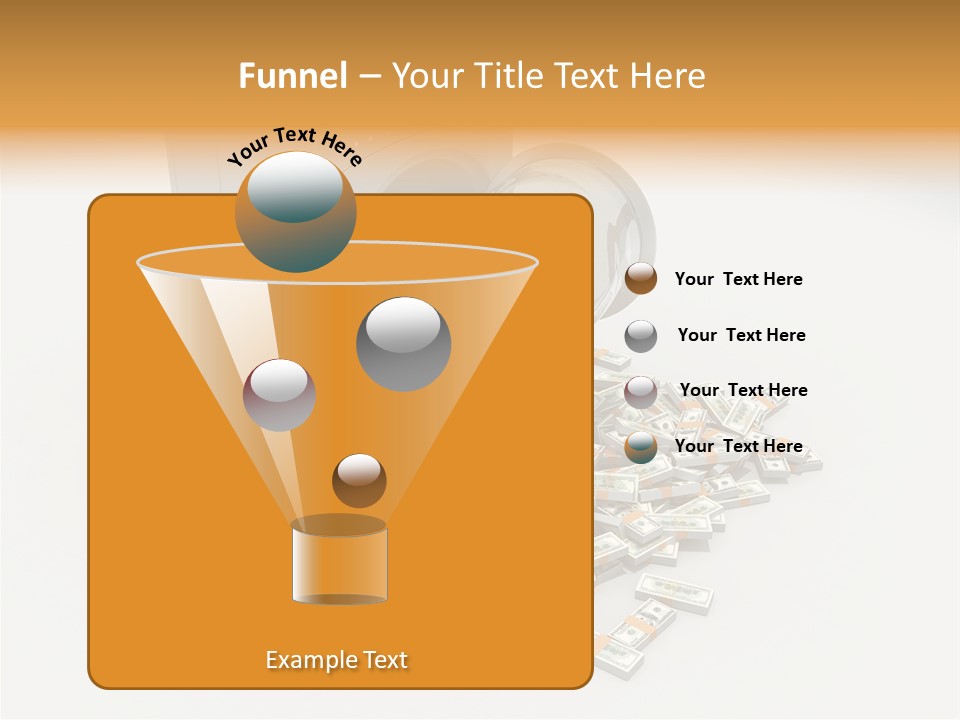 Funnel – Your Title Text Here

Your Text Here

Your Text Here

Your Text Here

Your Text Here

Your Text Here

Example Text